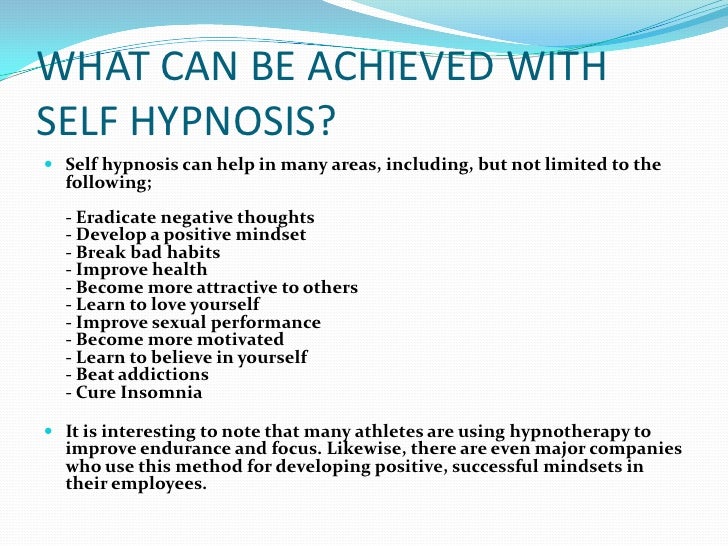 WHAT CAN BE ACHIEVED WITH SELF HYPNOSIS?

Self hypnosis can help in many areas, including, but not limited to the following;

- Eradicate negative thoughts
- Develop a positive mindset
- Break bad habits
- Improve health
- Become more attractive to others
- Learn to love yourself
- Improve sexual performance
- Become more motivated
- Learn to believe in yourself
- Beat addictions
- Cure Insomnia

It is interesting to note that many athletes are using hypnotherapy to improve endurance and focus. Likewise, there are even major companies who use this method for developing positive, successful mindsets in their employees.